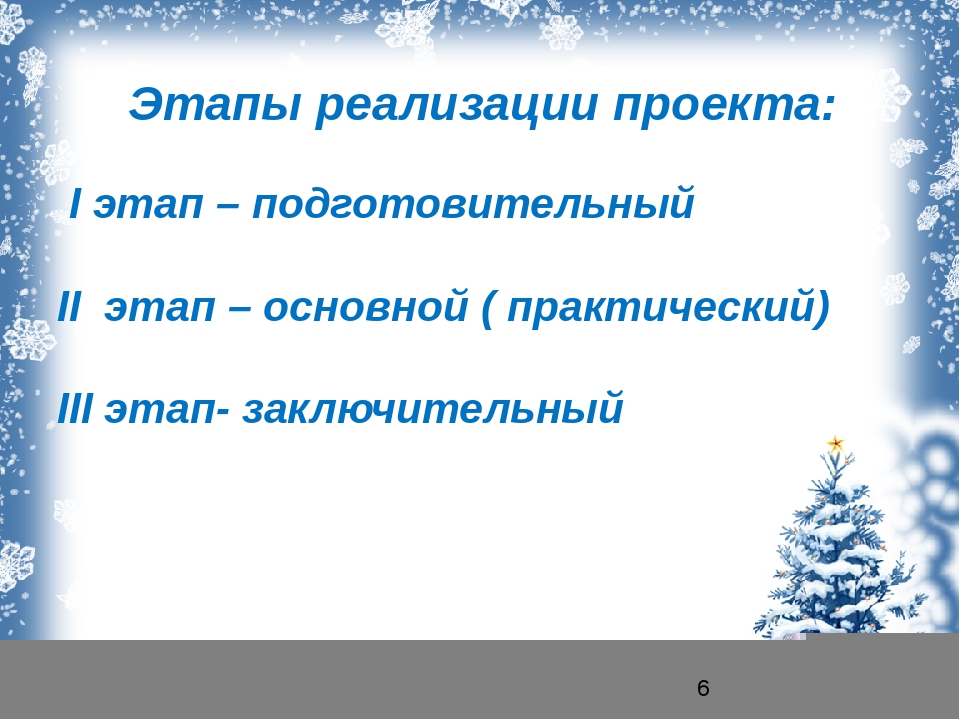 Этапы реализации проекта:

I этап – подготовительный

II  этап – основной ( практический)

III этап- заключительный

6